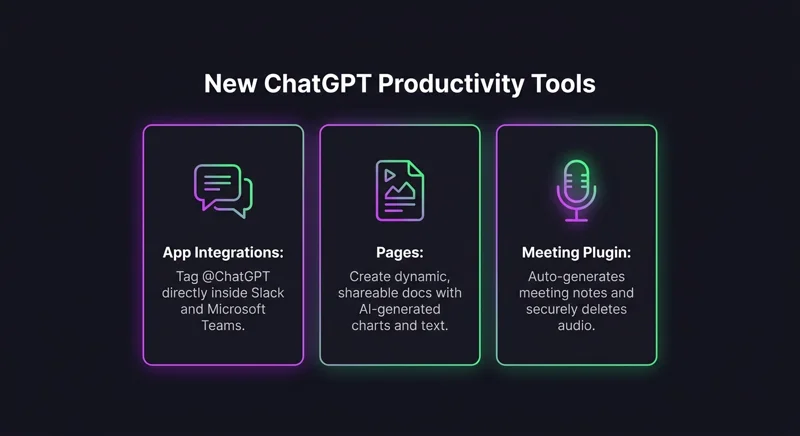 New ChatGPT Productivity Tools

App Integrations:
Tag @ChatGPT directly inside Slack and Microsoft Teams.

Pages:
Create dynamic, shareable docs with AI-generated charts and text.

Meeting Plugin:
Auto-generates meeting notes and securely deletes audio.